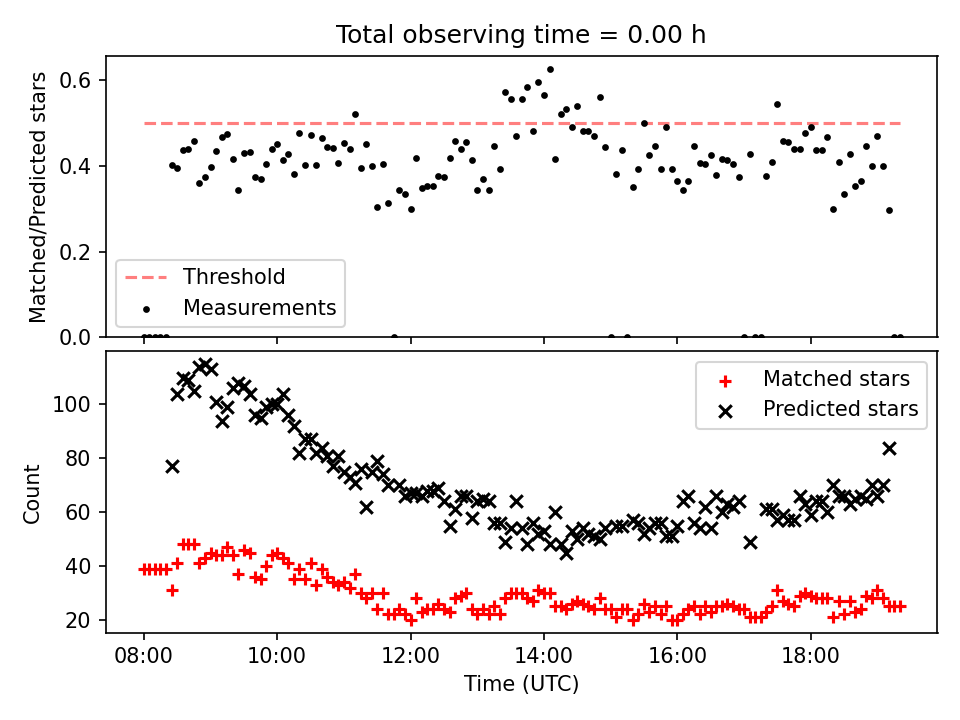 Total observing time = 0.00 h

Matched/Predicted stars

0.6
0.4
0.2
0.0

Threshold
Measurements

Count

100
80
60
40
20

Matched stars
Predicted stars

08:00
10:00
12:00
14:00
16:00
18:00

Time (UTC)